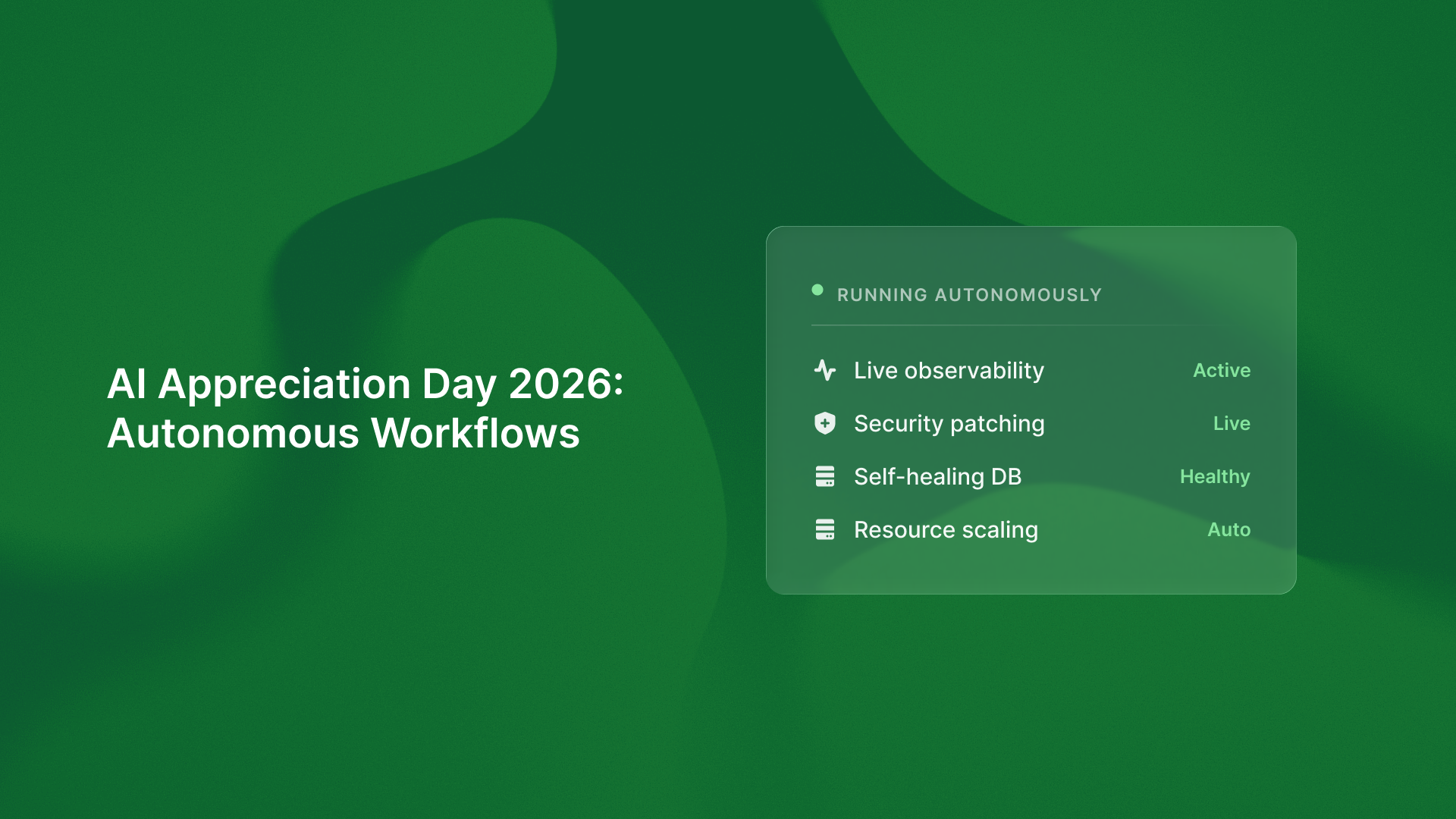 AI Appreciation Day 2026:
Autonomous Workflows

RUNNING AUTONOMOUSLY

Live observability Active
Security patching Live
Self-healing DB Healthy
Resource scaling Auto